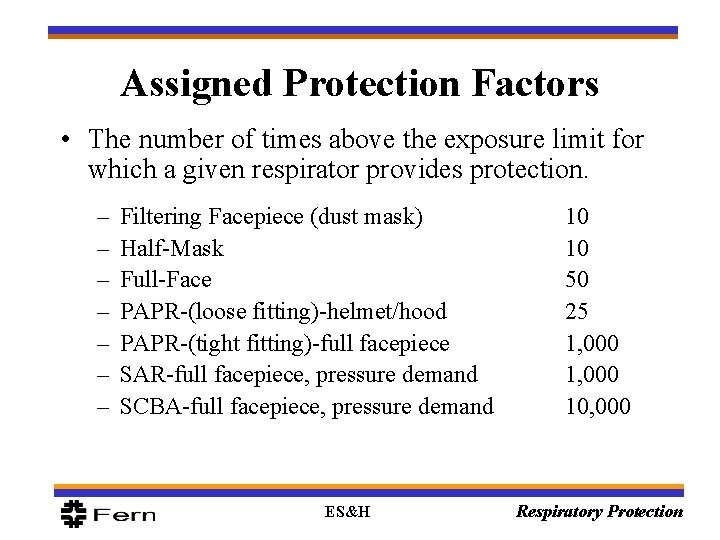 Assigned Protection Factors

• The number of times above the exposure limit for which a given respirator provides protection.

– Filtering Facepiece (dust mask) 10
– Half-Mask 10
– Full-Face 50
– PAPR-(loose fitting)-helmet/hood 25
– PAPR-(tight fitting)-full facepiece 1,000
– SAR-full facepiece, pressure demand 1,000
– SCBA-full facepiece, pressure demand 10,000

Fern ES&H Respiratory Protection